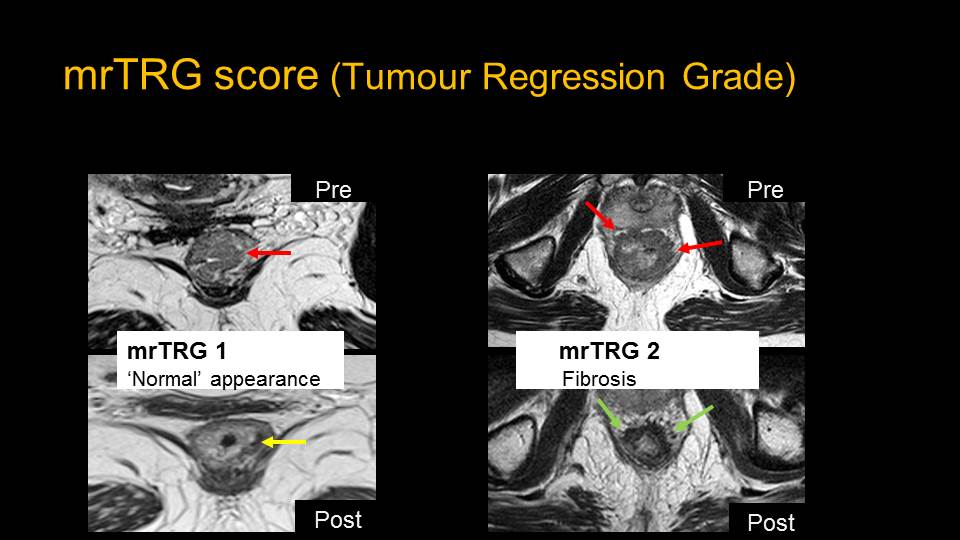 mrTRG score (Tumour Regression Grade)

Pre

mrTRG 1
'Normal' appearance

Post

Pre

mrTRG 2
Fibrosis

Post